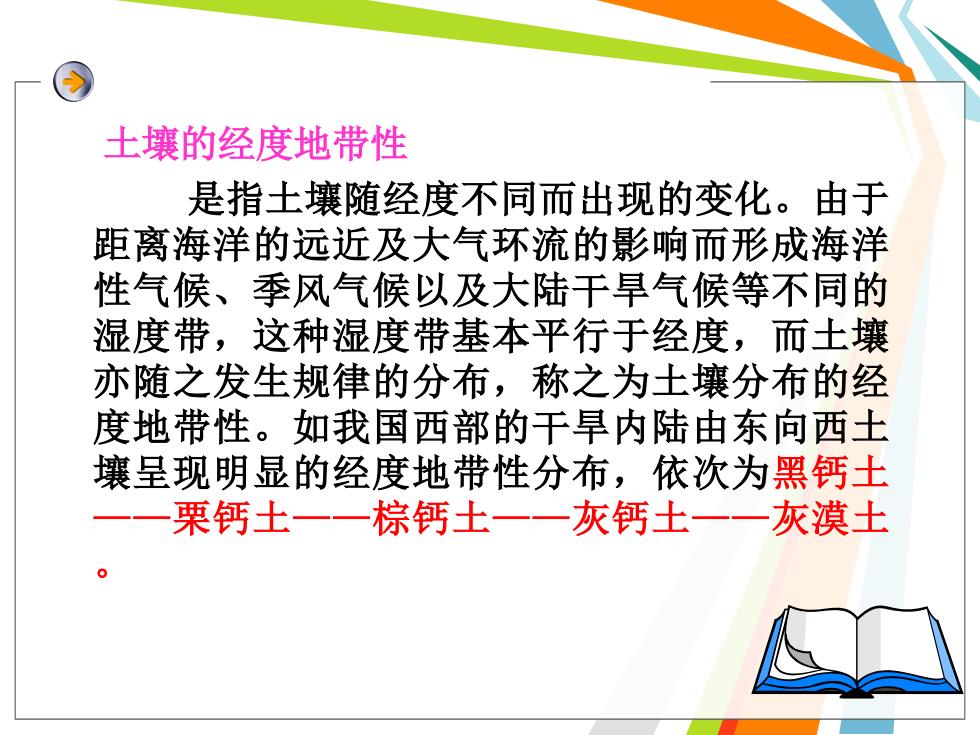 土壤的经度地带性

是指土壤随经度不同而出现的变化。由于距离海洋的远近及大气环流的影响而形成海洋性气候、季风气候以及大陆干旱气候等不同的湿度带，这种湿度带基本平行于经度，而土壤亦随之发生规律的分布，称之为土壤分布的经度地带性。如我国西部的干旱内陆由东向西土壤呈现明显的经度地带性分布，依次为黑钙土——栗钙土——棕钙土——灰钙土——灰漠土。